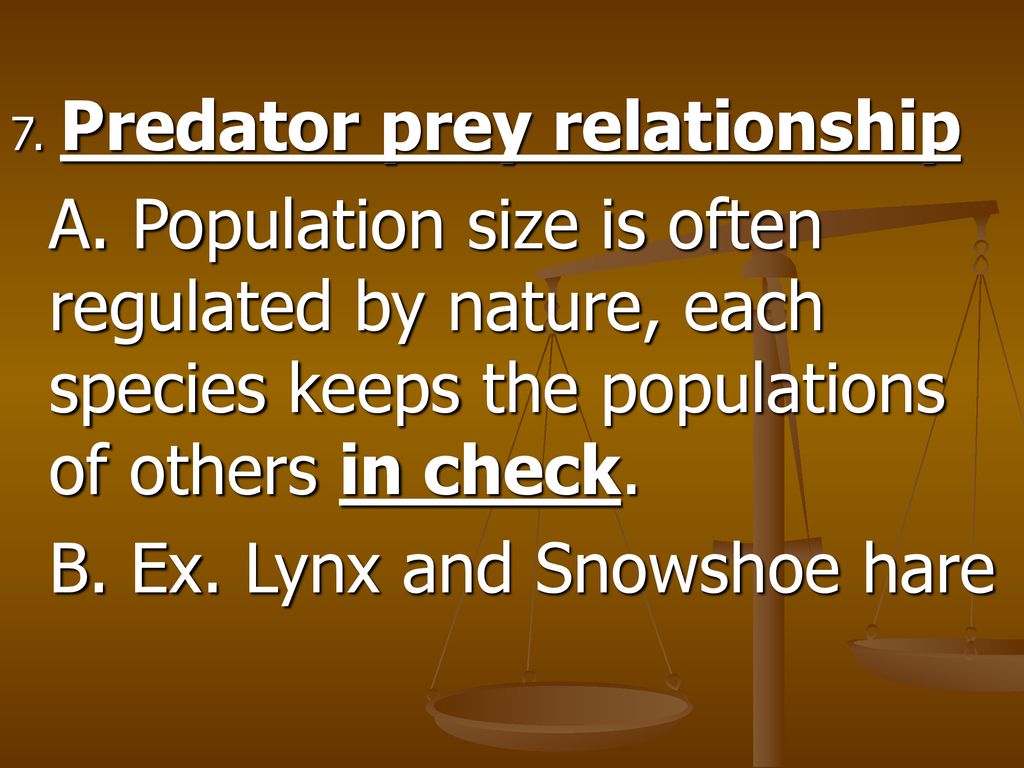 7. Predator prey relationship

A. Population size is often regulated by nature, each species keeps the populations of others in check.

B. Ex. Lynx and Snowshoe hare